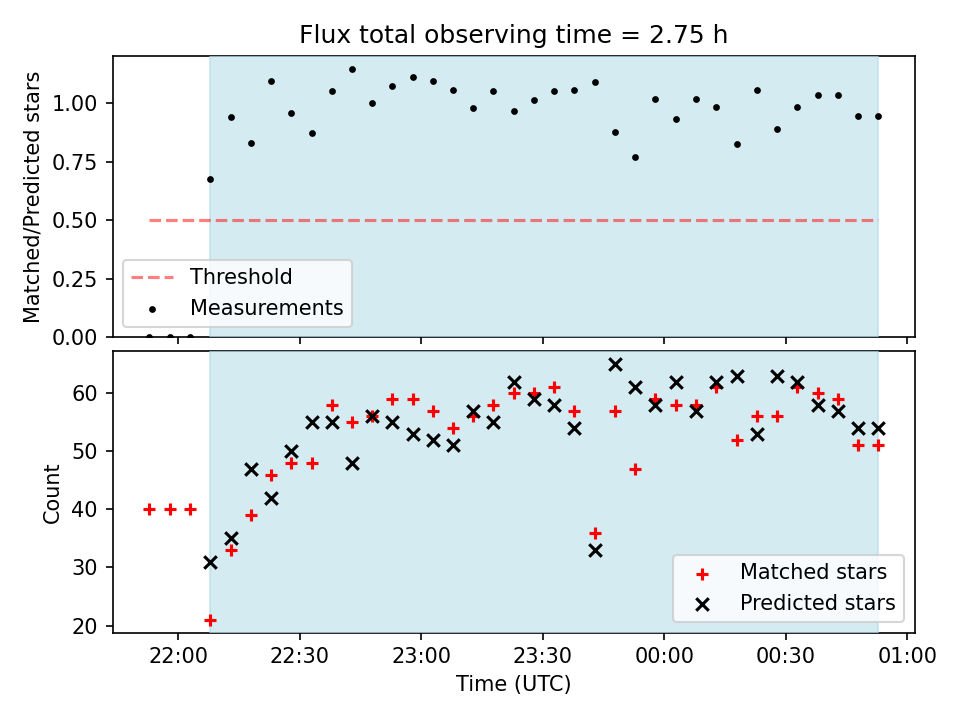 Flux total observing time = 2.75 h

Matched/Predicted stars

1.00
0.75
0.50
0.25
0.00

Threshold
Measurements

Count

60
50
40
30
20

Matched stars
Predicted stars

22:00 22:30 23:00 23:30 00:00 00:30 01:00
Time (UTC)